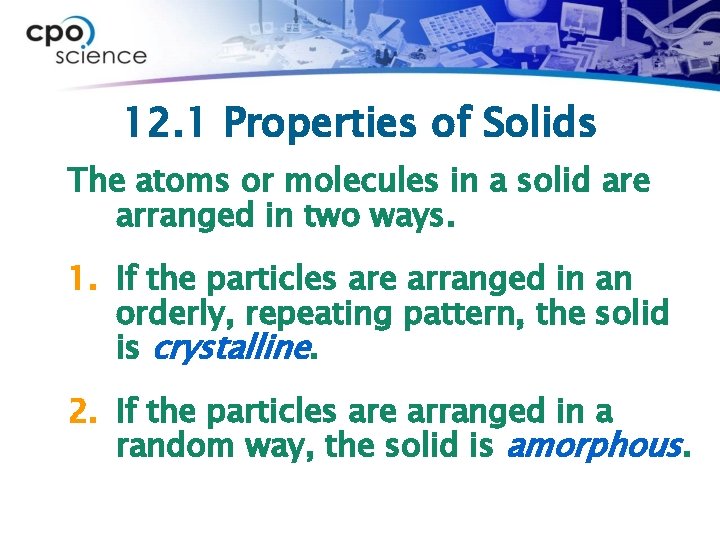 cpo science

12.1 Properties of Solids

The atoms or molecules in a solid are arranged in two ways.

1. If the particles are arranged in an orderly, repeating pattern, the solid is crystalline.

2. If the particles are arranged in a random way, the solid is amorphous.